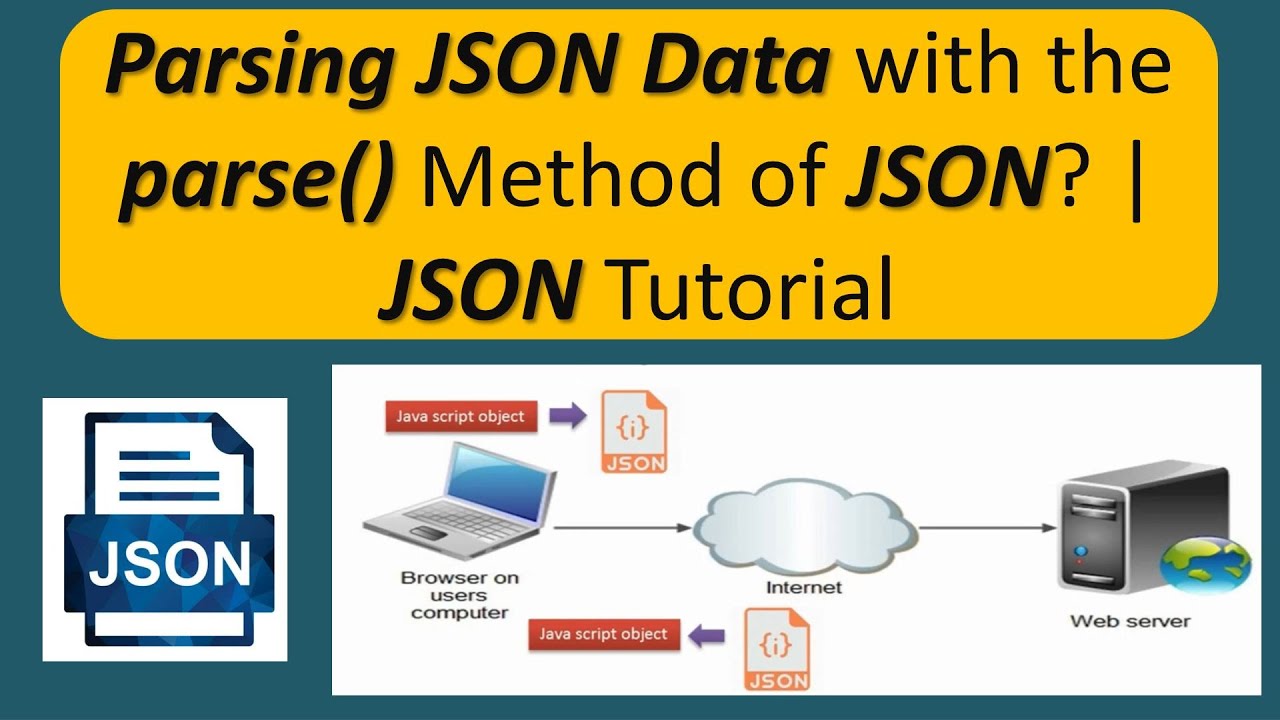 Parsing JSON Data with the parse() Method of JSON? | JSON Tutorial

JSON

Java script object

{i}
JSON

Browser on users computer

Internet

Web server

Java script object

{i}
JSON